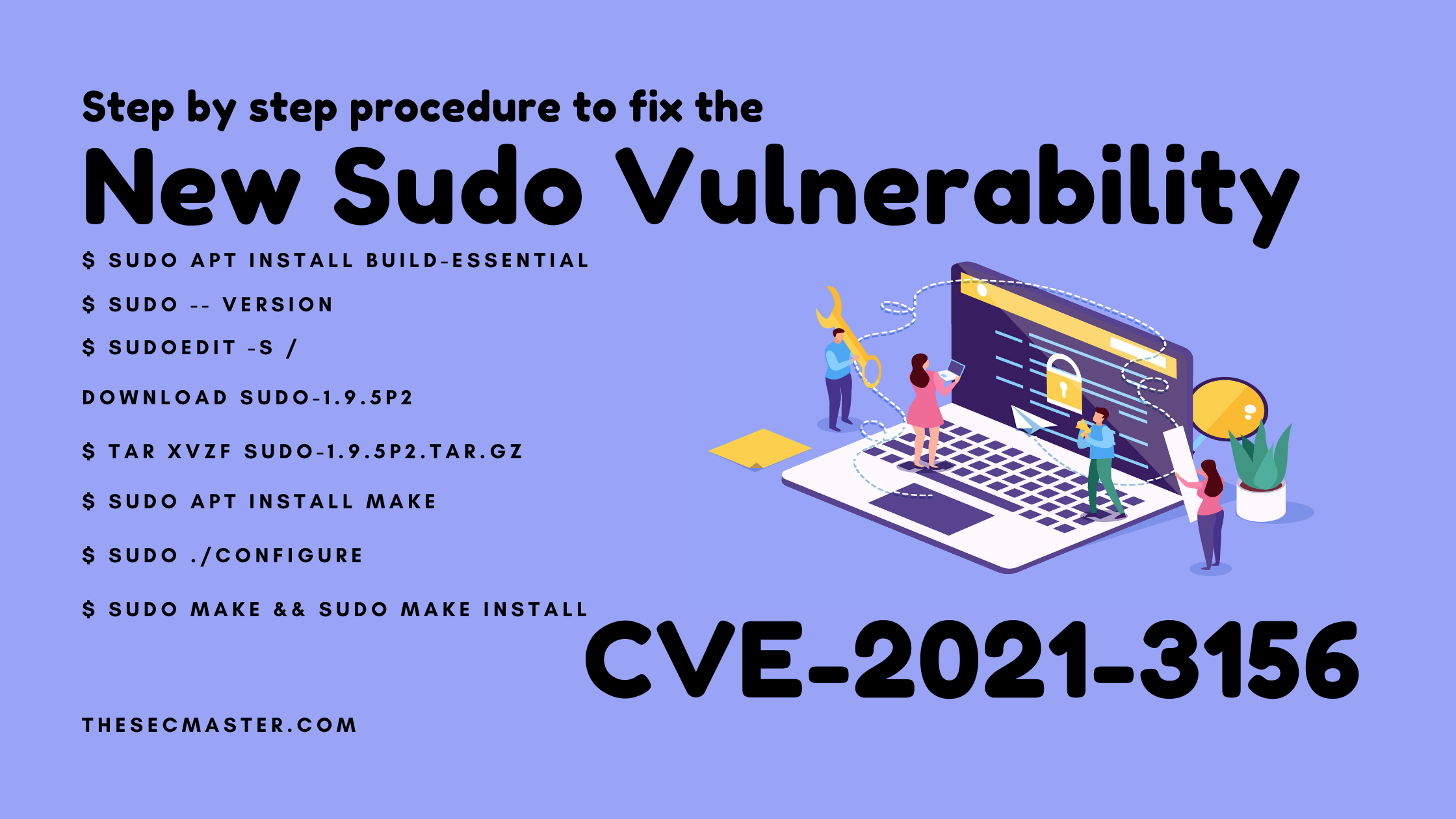 Step by step procedure to fix the

New Sudo Vulnerability

$ SUDO APT INSTALL BUILD-ESSENTIAL

$ SUDO -- VERSION

$ SUDOEDIT -S /

DOWNLOAD SUDO-1.9.5P2

$ TAR XVZF SUDO-1.9.5P2.TAR.GZ

$ SUDO APT INSTALL MAKE

$ SUDO ./CONFIGURE

$ SUDO MAKE && SUDO MAKE INSTALL

CVE-2021-3156

THESECMASTER.COM